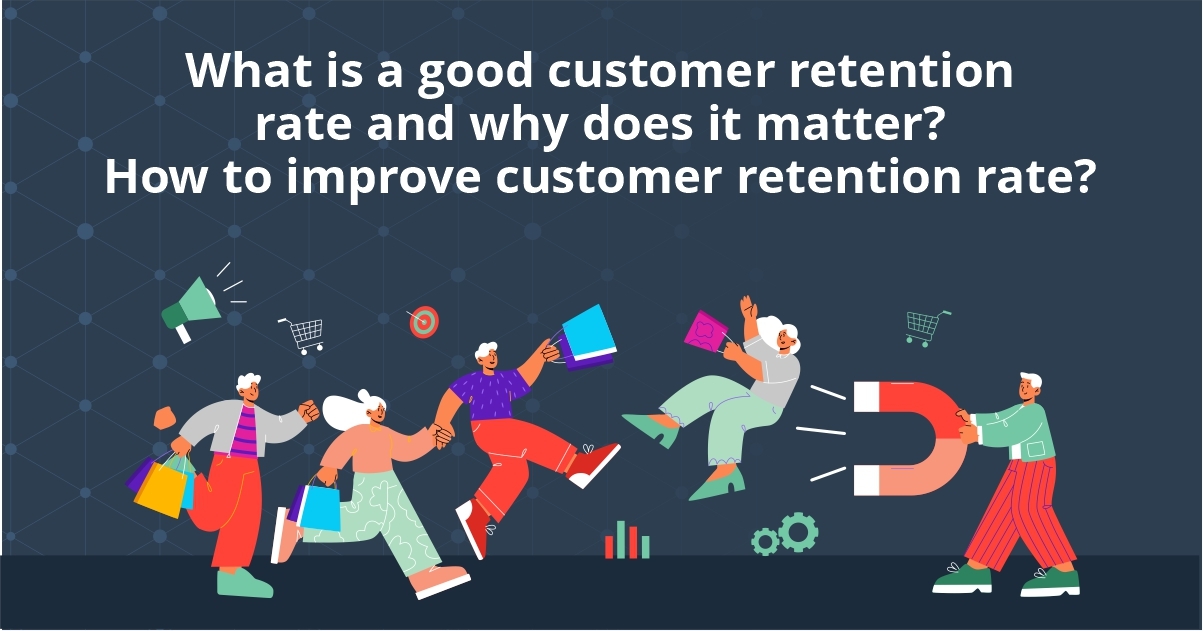 What is a good customer retention rate and why does it matter?
How to improve customer retention rate?